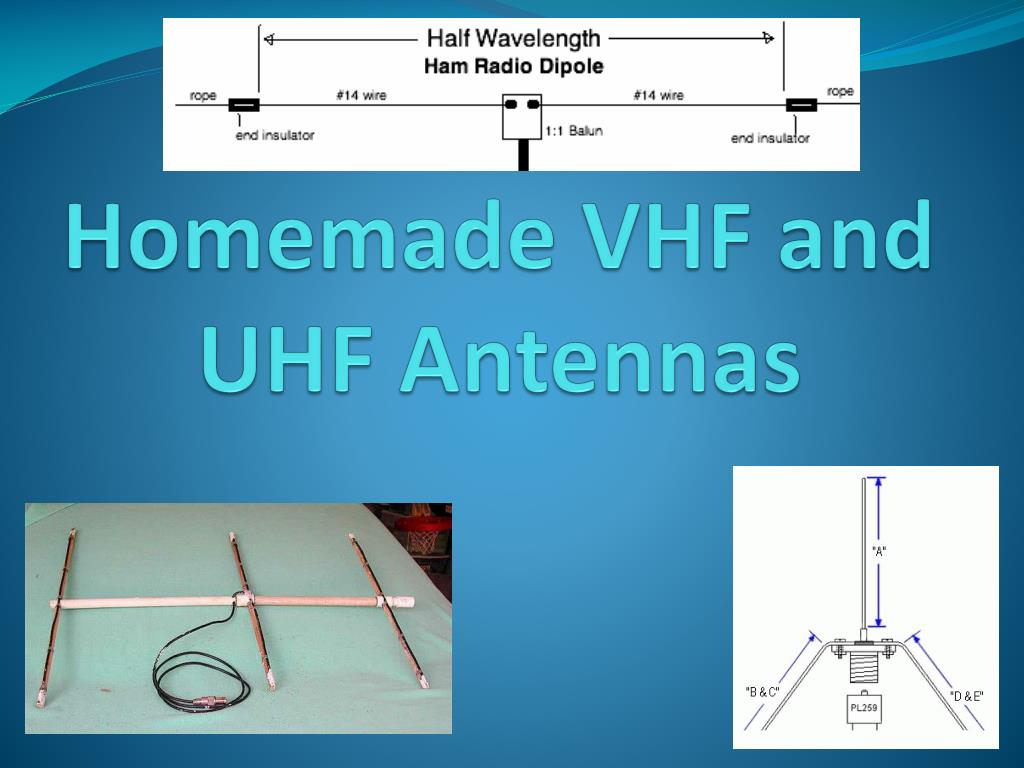 Half Wavelength
Ham Radio Dipole
rope
#14 wire
#14 wire
rope
end insulator
1:1 Balun
end insulator

Homemade VHF and UHF Antennas

"A"
"B & C"
"D & E"
PL259